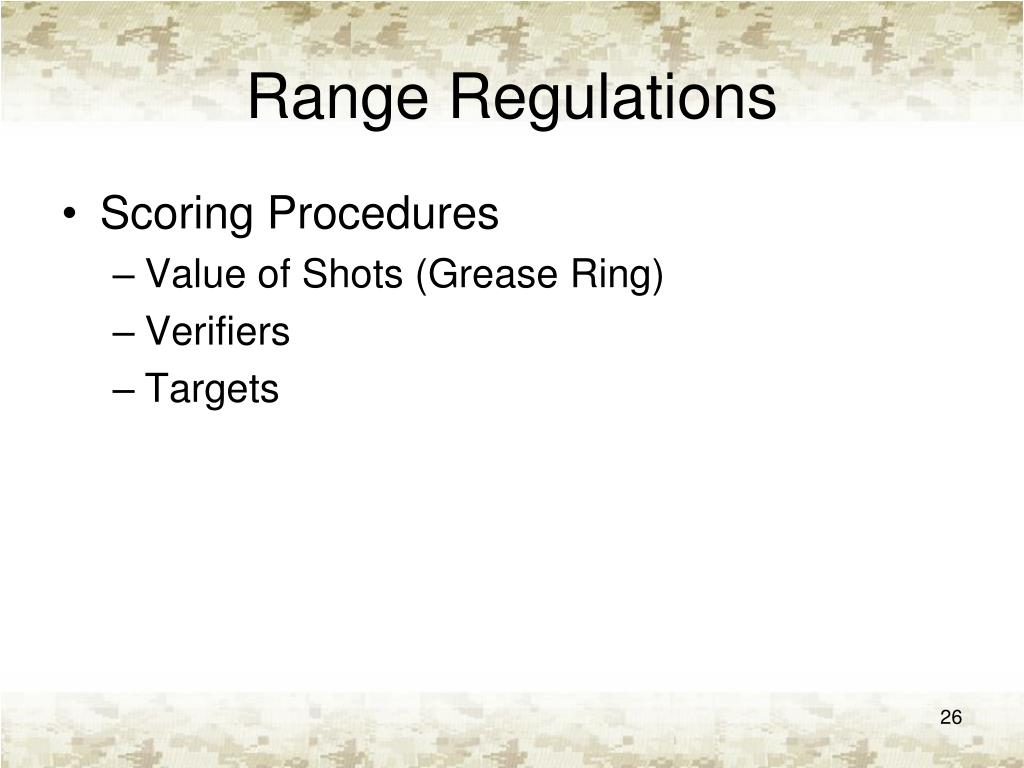 Range Regulations

• Scoring Procedures
– Value of Shots (Grease Ring)
– Verifiers
– Targets

26